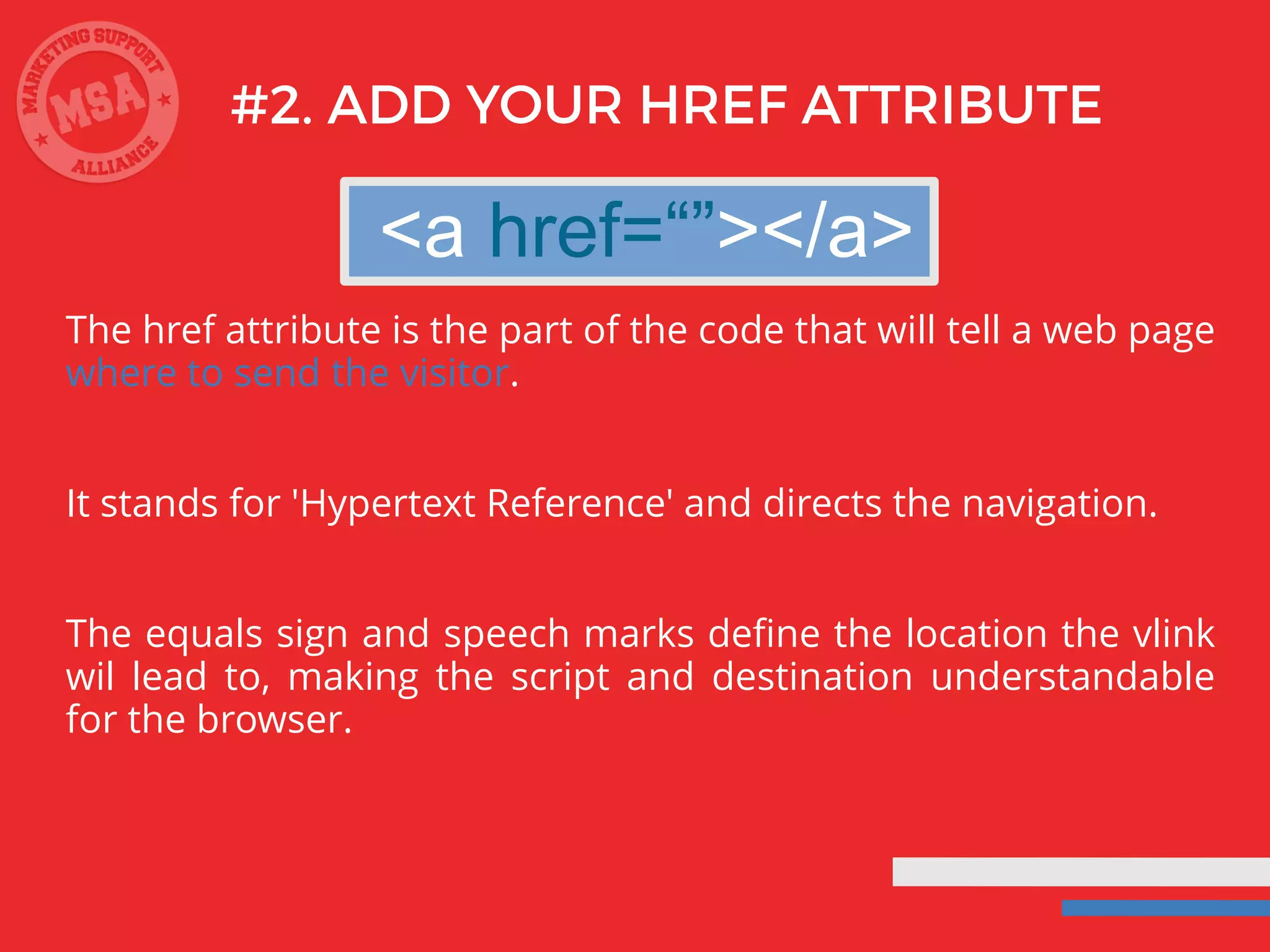 MARKETING SUPPORT MSA ALLIANCE

#2. ADD YOUR HREF ATTRIBUTE

<a href=“”></a>

The href attribute is the part of the code that will tell a web page where to send the visitor.

It stands for 'Hypertext Reference' and directs the navigation.

The equals sign and speech marks define the location the vlink wil lead to, making the script and destination understandable for the browser.